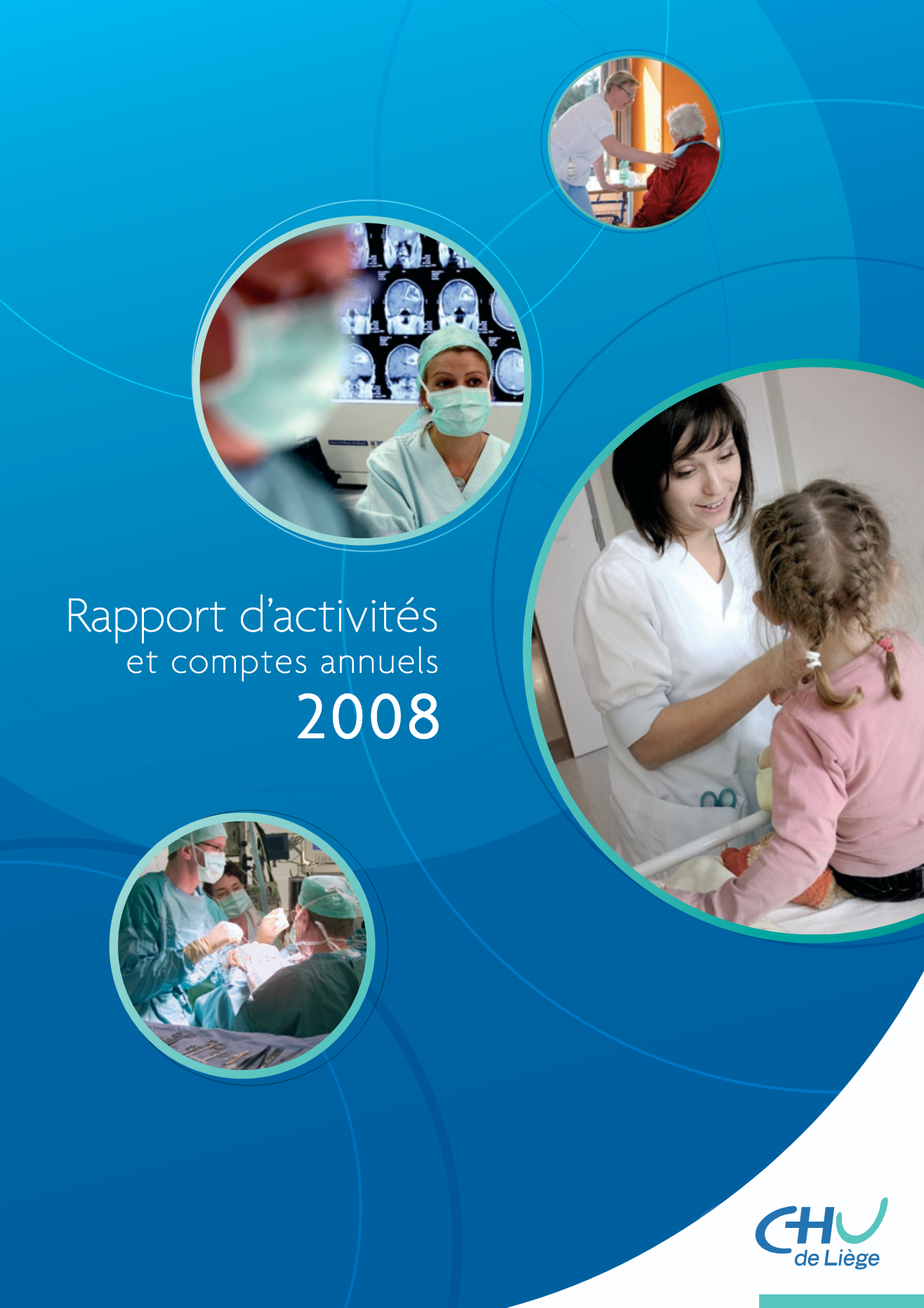 Rapport d'activités
et comptes annuels
2008

CHU
de Liège